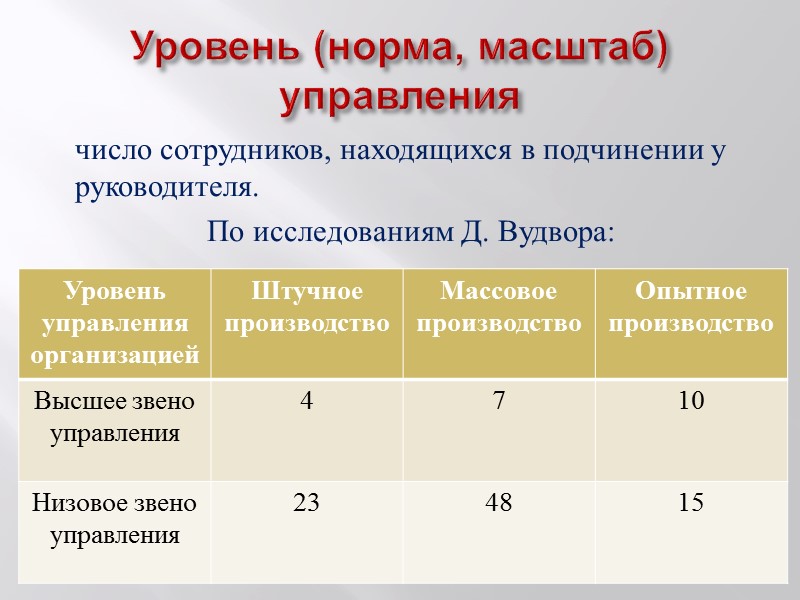 Уровень (норма, масштаб) управления

число сотрудников, находящихся в подчинении у руководителя.

По исследованиям Д. Вудвора:

| Уровень управления организацией | Штучное производство | Массовое производство | Опытное производство |
|---|---|---|---|
| Высшее звено управления | 4 | 7 | 10 |
| Низовое звено управления | 23 | 48 | 15 |